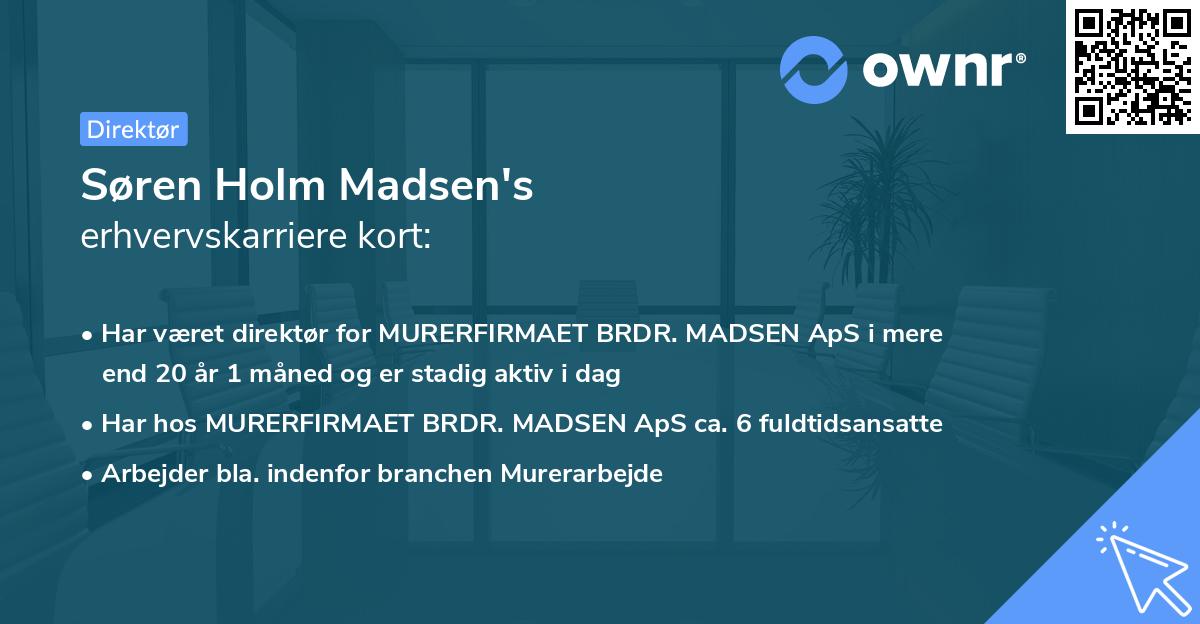 ownr®

Direktør

Søren Holm Madsen's
erhvervskarriere kort:

• Har været direktør for MURERFIRMAET BRDR. MADSEN ApS i mere end 20 år 1 måned og er stadig aktiv i dag

• Har hos MURERFIRMAET BRDR. MADSEN ApS ca. 6 fuldtidsansatte

• Arbejder bla. indenfor branchen Murerarbejde